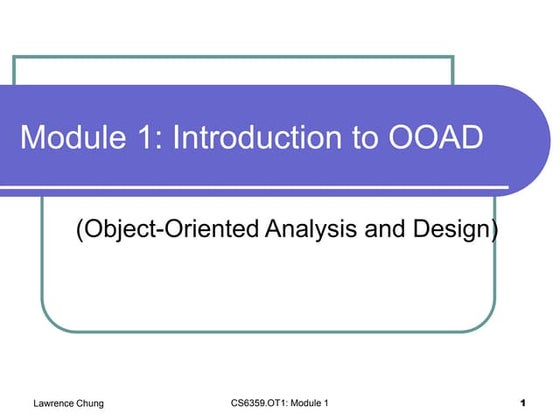 Module 1: Introduction to OOAD

(Object-Oriented Analysis and Design)

Lawrence Chung

CS6359.OT1: Module 1

1